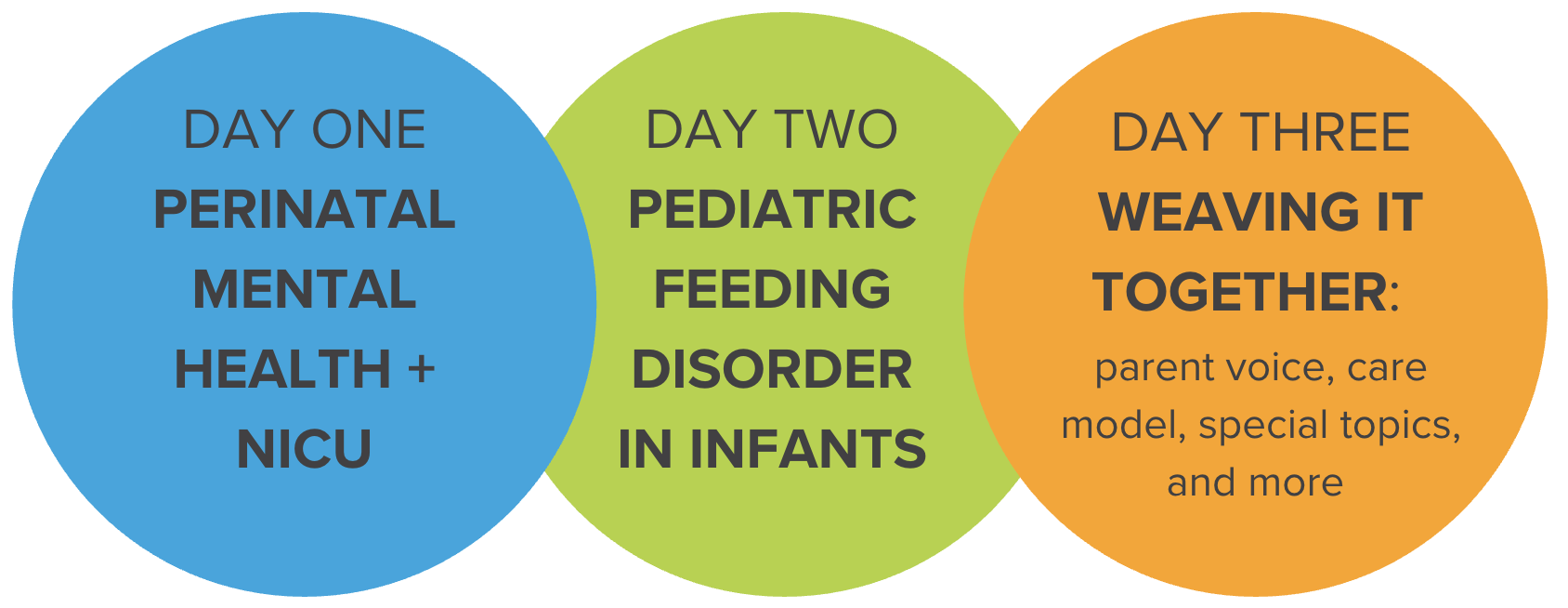 DAY ONE
PERINATAL MENTAL HEALTH + NICU

DAY TWO
PEDIATRIC FEEDING DISORDER IN INFANTS

DAY THREE
WEAVING IT TOGETHER: parent voice, care model, special topics, and more